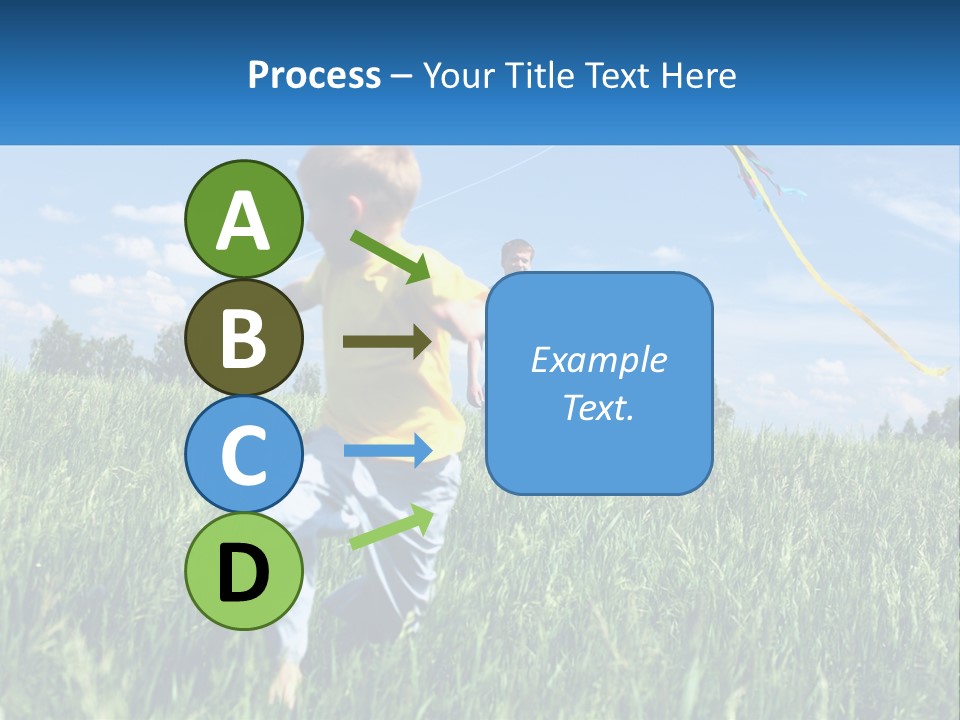 Process – Your Title Text Here

A

B

C

D

Example Text.